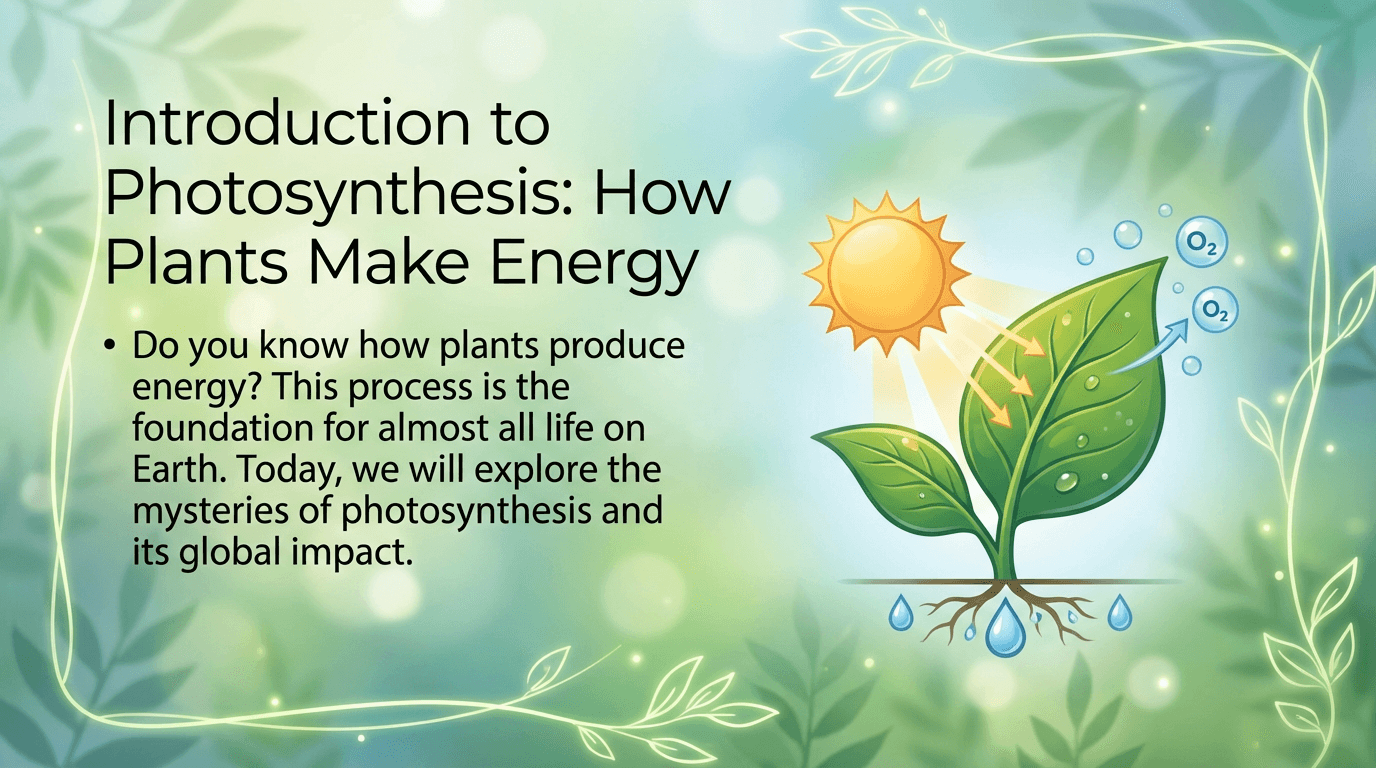 Introduction to Photosynthesis: How Plants Make Energy

• Do you know how plants produce energy? This process is the foundation for almost all life on Earth. Today, we will explore the mysteries of photosynthesis and its global impact.

$O_2$

$O_2$